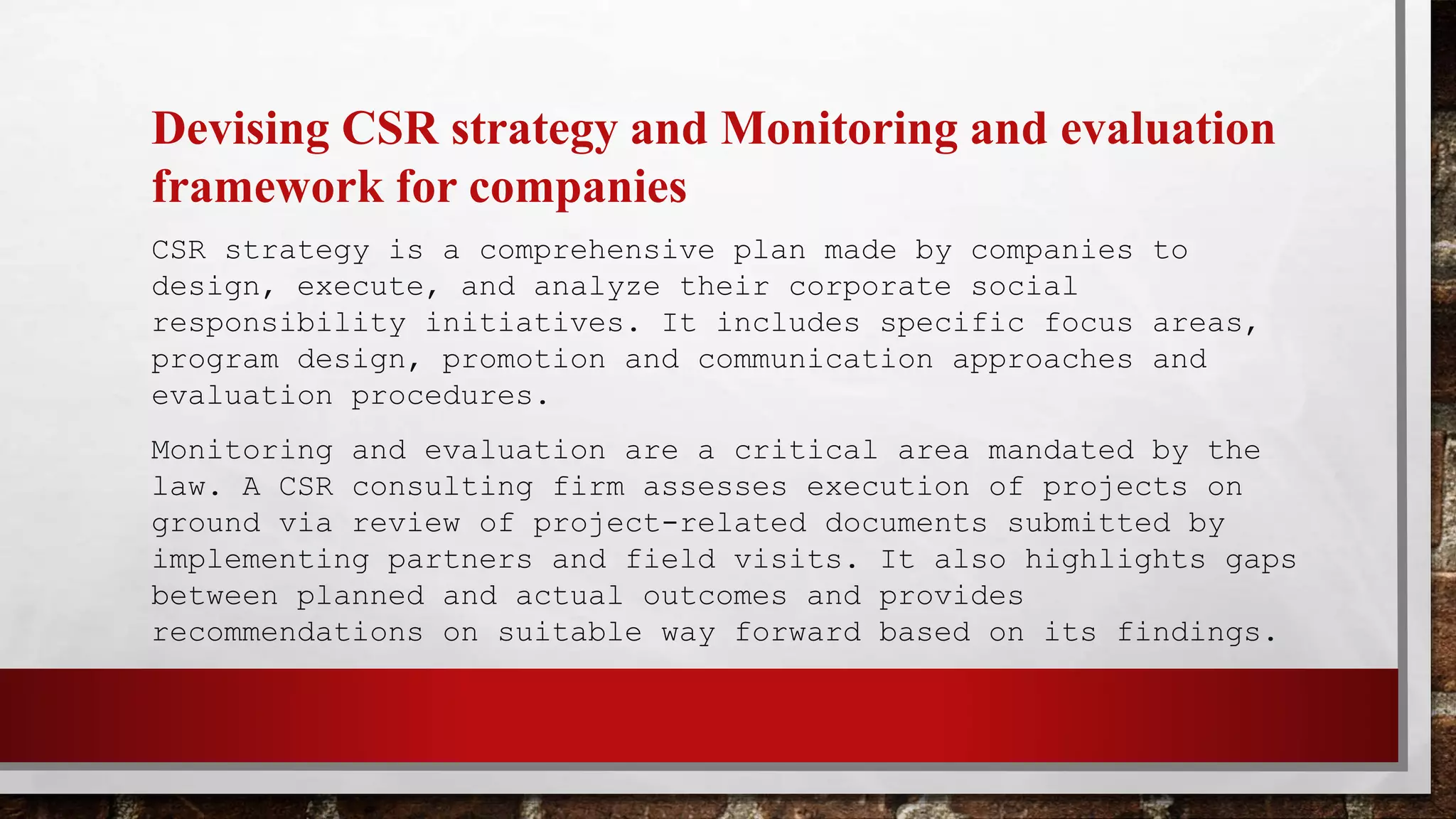 Devising CSR strategy and Monitoring and evaluation framework for companies

CSR strategy is a comprehensive plan made by companies to design, execute, and analyze their corporate social responsibility initiatives. It includes specific focus areas, program design, promotion and communication approaches and evaluation procedures.

Monitoring and evaluation are a critical area mandated by the law. A CSR consulting firm assesses execution of projects on ground via review of project-related documents submitted by implementing partners and field visits. It also highlights gaps between planned and actual outcomes and provides recommendations on suitable way forward based on its findings.